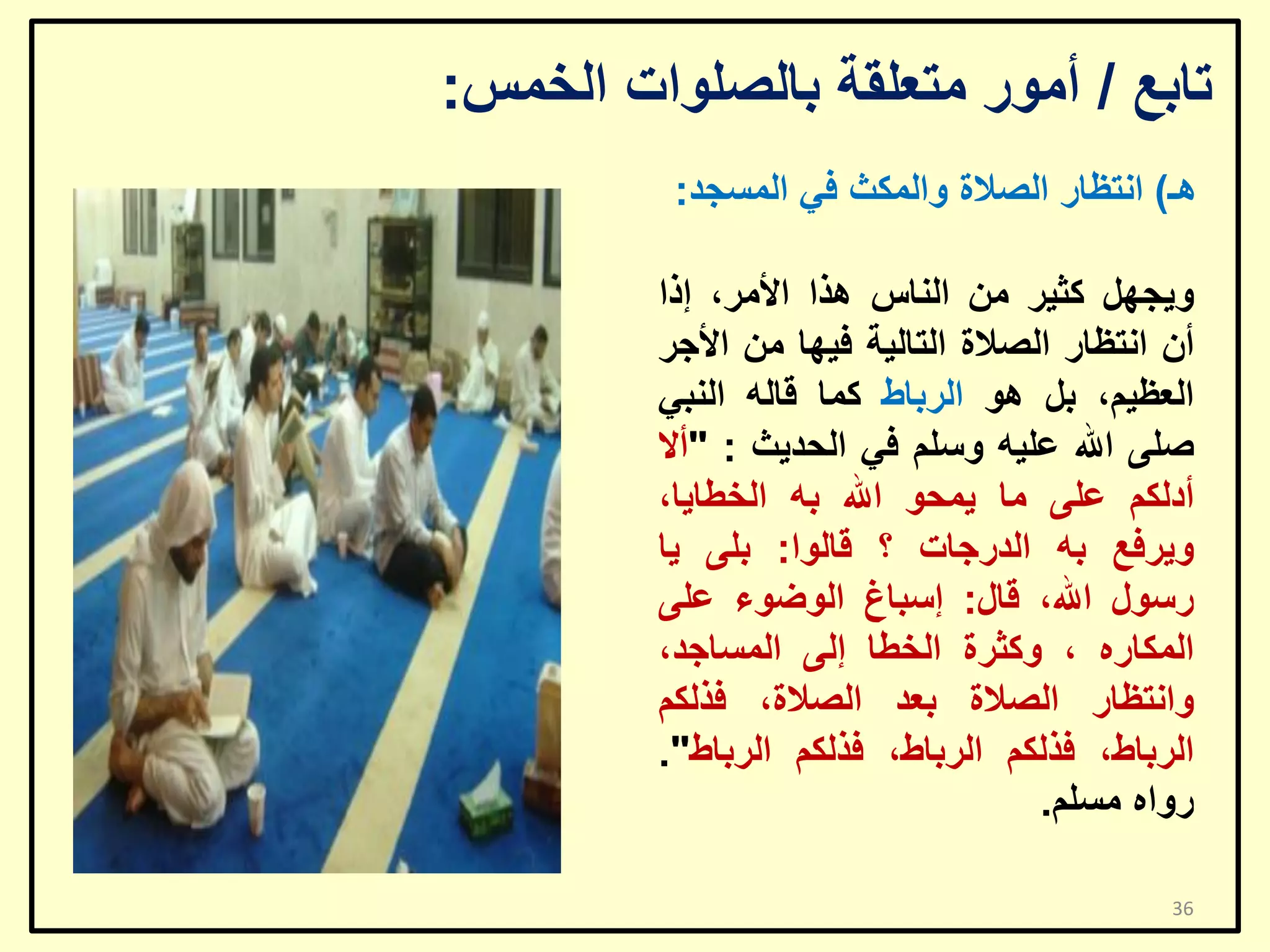 تابع / أمور متعلقة بالصلوات الخمس:

هـ) انتظار الصلاة والمكث في المسجد:

ويجهل كثير من الناس هذا الأمر، إذا أن انتظار الصلاة التالية فيها من الأجر العظيم، بل هو الرباط كما قاله النبي صلى الله عليه وسلم في الحديث : "ألا أدلكم على ما يمحو الله به الخطايا، ويرفع به الدرجات ؟ قالوا: بلى يا رسول الله، قال: إسباغ الوضوء على المكاره ، وكثرة الخطا إلى المساجد، وانتظار الصلاة بعد الصلاة، فذلكم الرباط، فذلكم الرباط، فذلكم الرباط". رواه مسلم.

36